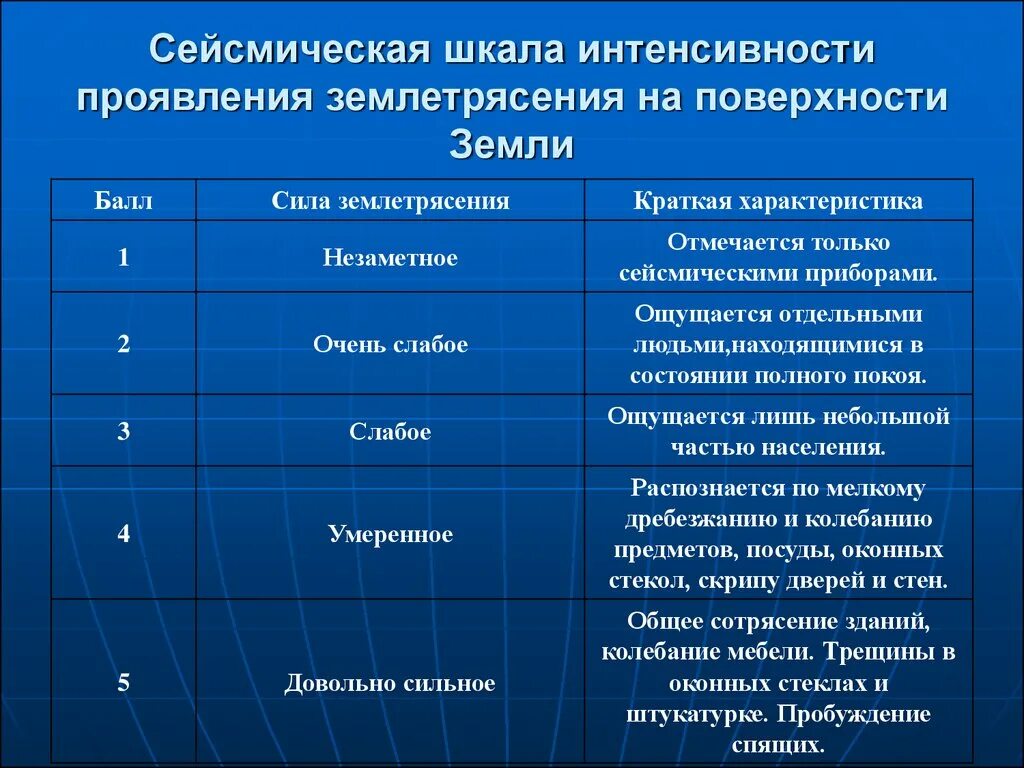 Сейсмическая шкала интенсивности проявления землетрясения на поверхности Земли

| Балл | Сила землетрясения | Краткая характеристика |
|---|---|---|
| 1 | Незаметное | Отмечается только сейсмическими приборами. |
| 2 | Очень слабое | Ощущается отдельными людьми,находящимися в состоянии полного покоя. |
| 3 | Слабое | Ощущается лишь небольшой частью населения. |
| 4 | Умеренное | Распознается по мелкому дребезжанию и колебанию предметов, посуды, оконных стекол, скрипу дверей и стен. |
| 5 | Довольно сильное | Общее сотрясение зданий, колебание мебели. Трещины в оконных стеклах и штукатурке. Пробуждение спящих. |